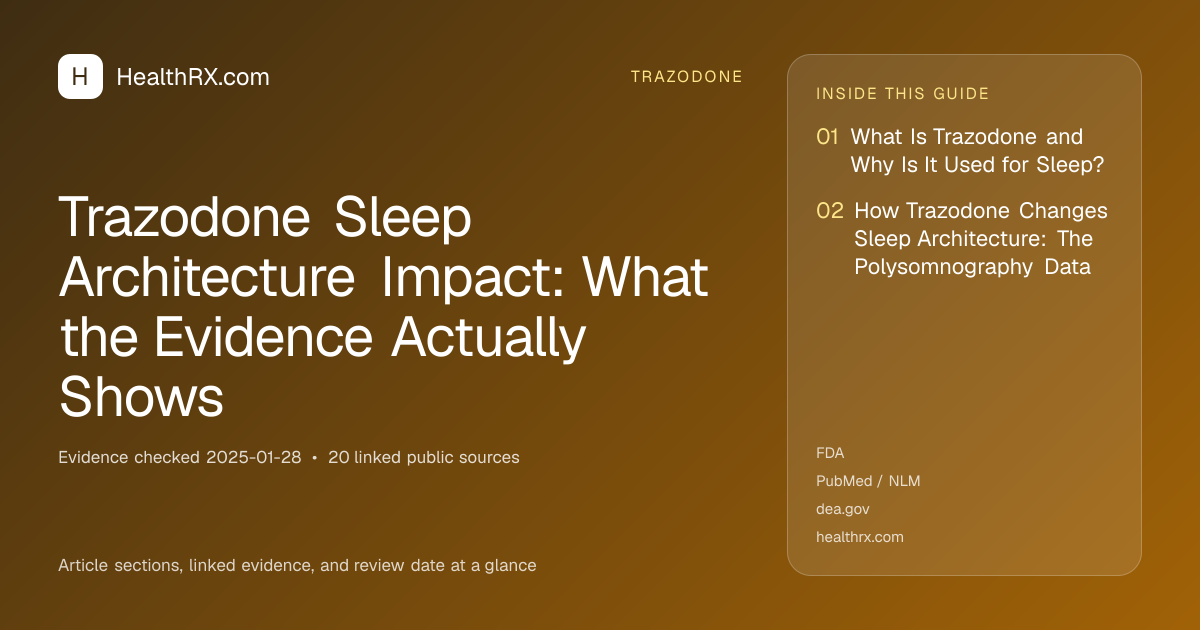 H HealthRX.com

TRAZODONE

Trazodone Sleep Architecture Impact: What the Evidence Actually Shows

Evidence checked 2025-01-28 • 20 linked public sources

Article sections, linked evidence, and review date at a glance

INSIDE THIS GUIDE

01 What Is Trazodone and Why Is It Used for Sleep?

02 How Trazodone Changes Sleep Architecture: The Polysomnography Data

FDA
PubMed / NLM
dea.gov
healthrx.com